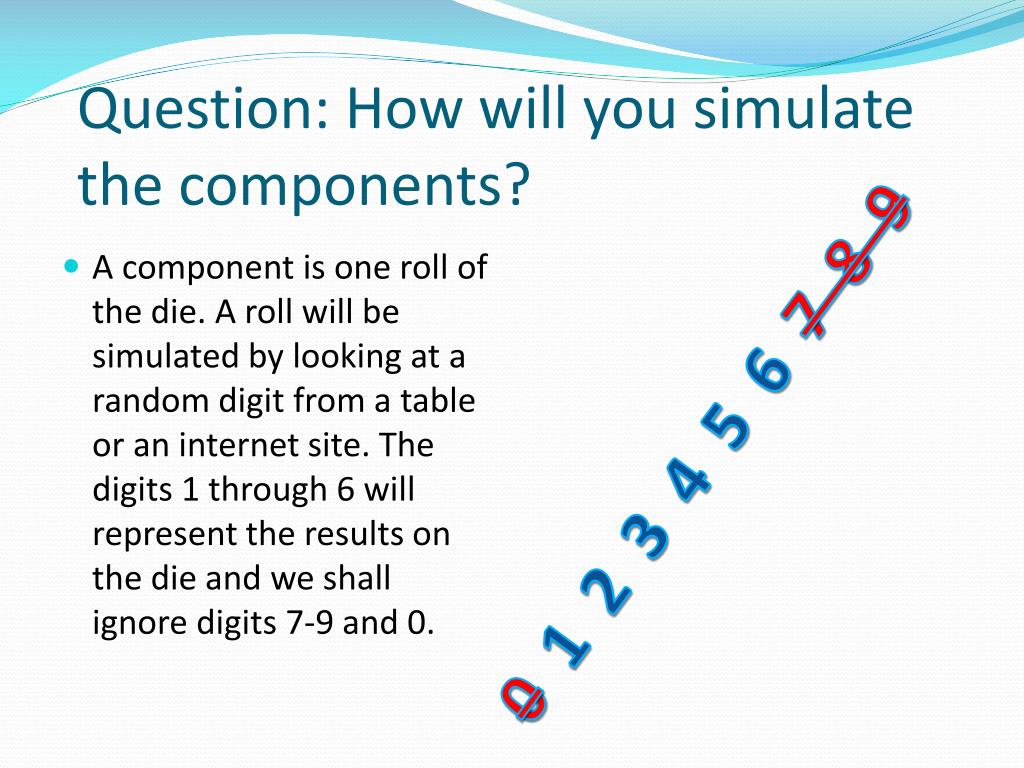 Question: How will you simulate the components?

A component is one roll of the die. A roll will be simulated by looking at a random digit from a table or an internet site. The digits 1 through 6 will represent the results on the die and we shall ignore digits 7-9 and 0.

0 1 2 3 4 5 6 7 8 9